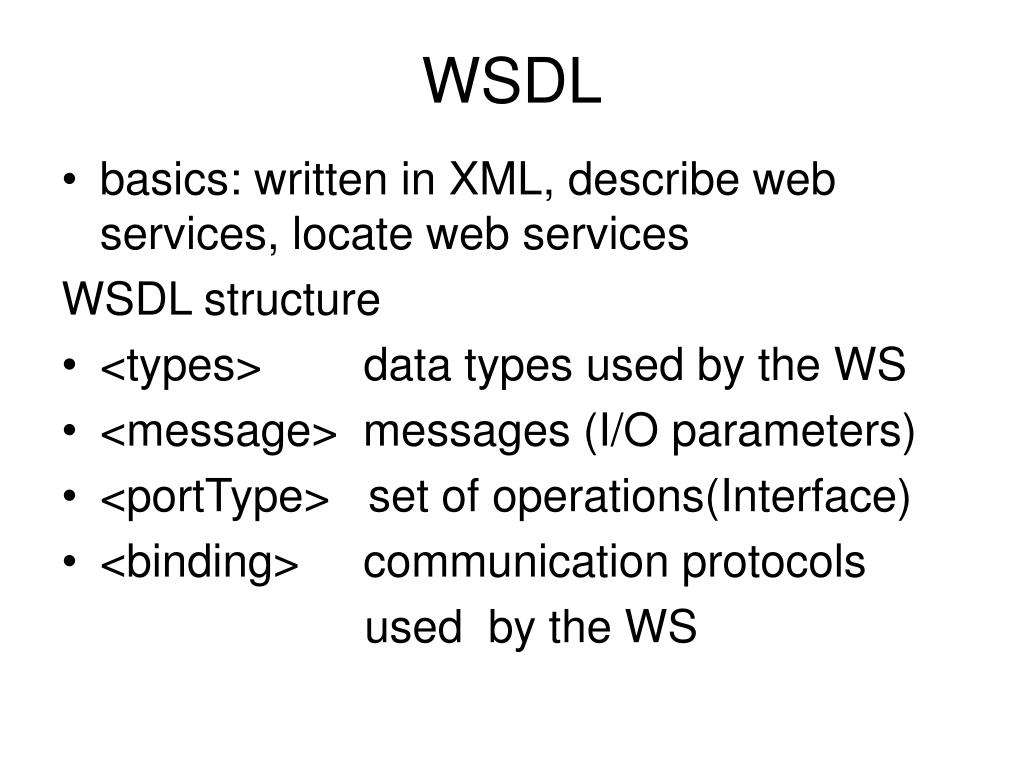 WSDL

• basics: written in XML, describe web services, locate web services

WSDL structure

• <types> data types used by the WS
• <message> messages (I/O parameters)
• <portType> set of operations(Interface)
• <binding> communication protocols used by the WS